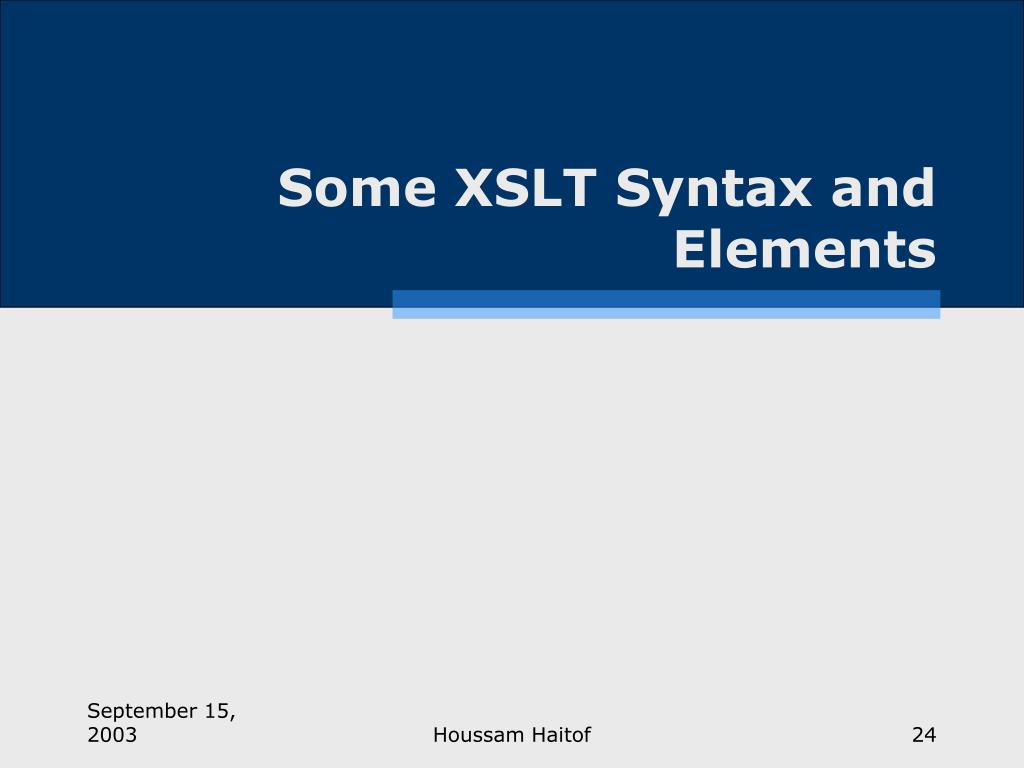 Some XSLT Syntax and Elements

September 15, 2003

Houssam Haitof

24